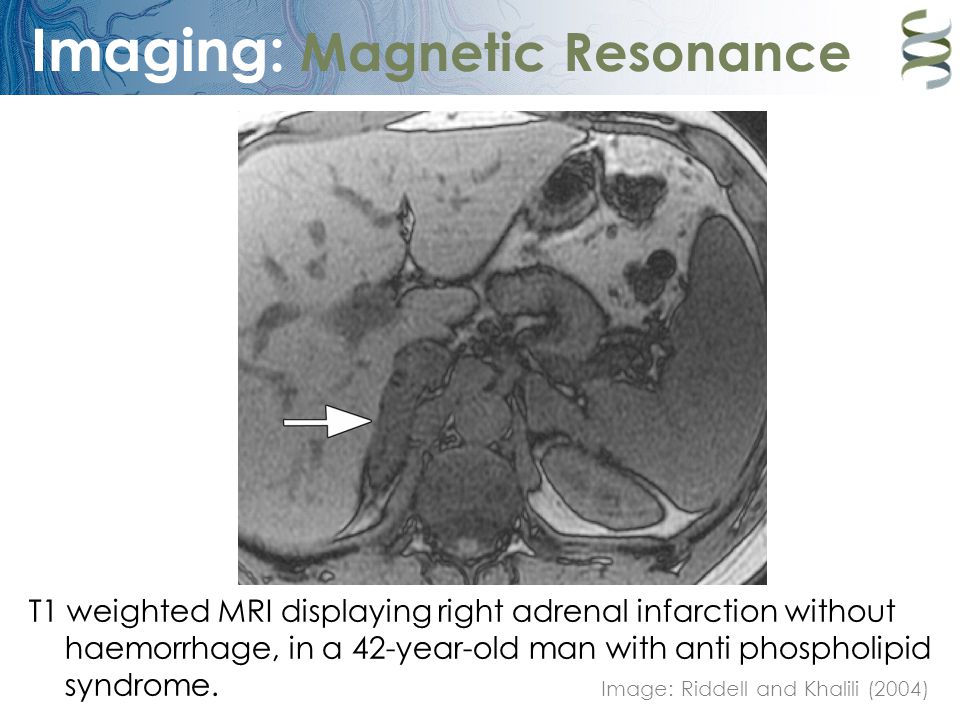 Imaging: Magnetic Resonance

T1 weighted MRI displaying right adrenal infarction without haemorrhage, in a 42-year-old man with anti phospholipid syndrome.

Image: Riddell and Khalili (2004)